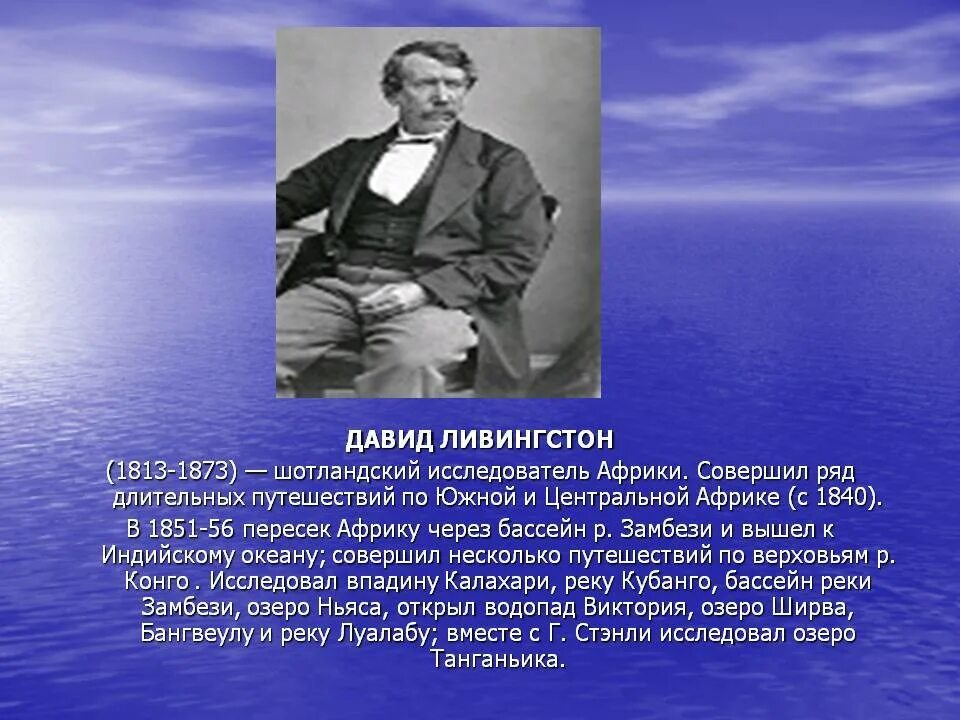 ДАВИД ЛИВИНГСТОН

(1813-1873) — шотландский исследователь Африки. Совершил ряд длительных путешествий по Южной и Центральной Африке (с 1840).

В 1851-56 пересек Африку через бассейн р. Замбези и вышел к Индийскому океану; совершил несколько путешествий по верховьям р. Конго . Исследовал впадину Калахари, реку Кубанго, бассейн реки Замбези, озеро Ньяса, открыл водопад Виктория, озеро Ширва, Бангвеулу и реку Луалабу; вместе с Г. Стэнли исследовал озеро Танганьика.